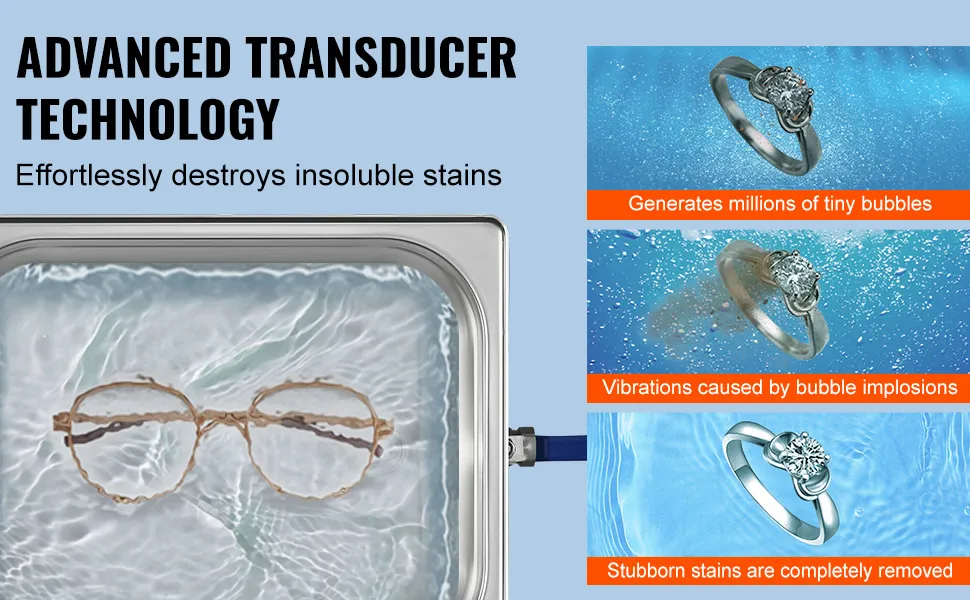 ADVANCED TRANSDUCER TECHNOLOGY

Effortlessly destroys insoluble stains

Generates millions of tiny bubbles

Vibrations caused by bubble implosions

Stubborn stains are completely removed